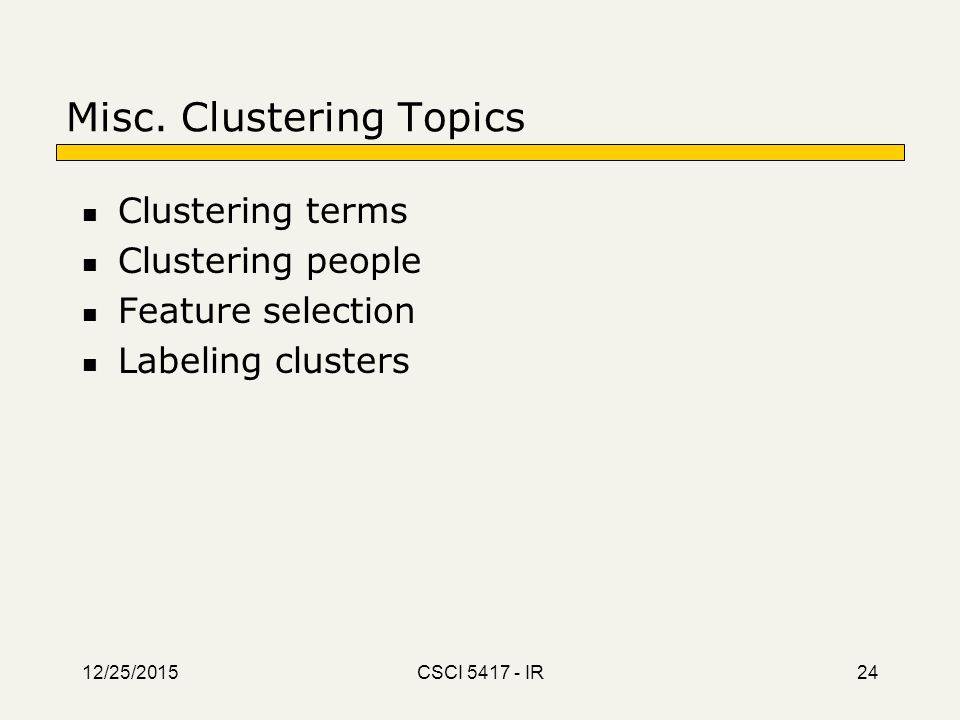 Misc. Clustering Topics

- Clustering terms
- Clustering people
- Feature selection
- Labeling clusters

12/25/2015

CSCI 5417 - IR

24